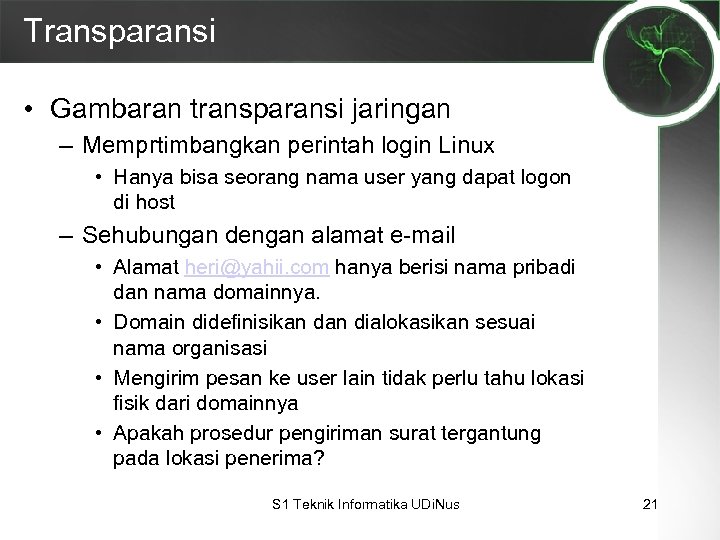 Transparansi

• Gambaran transparansi jaringan
– Memprtimbangkan perintah login Linux
• Hanya bisa seorang nama user yang dapat logon di host
– Sehubungan dengan alamat e-mail
• Alamat heri@yahii.com hanya berisi nama pribadi dan nama domainnya.
• Domain didefinisikan dan dialokasikan sesuai nama organisasi
• Mengirim pesan ke user lain tidak perlu tahu lokasi fisik dari domainnya
• Apakah prosedur pengiriman surat tergantung pada lokasi penerima?

S1 Teknik Informatika UDiNus

21